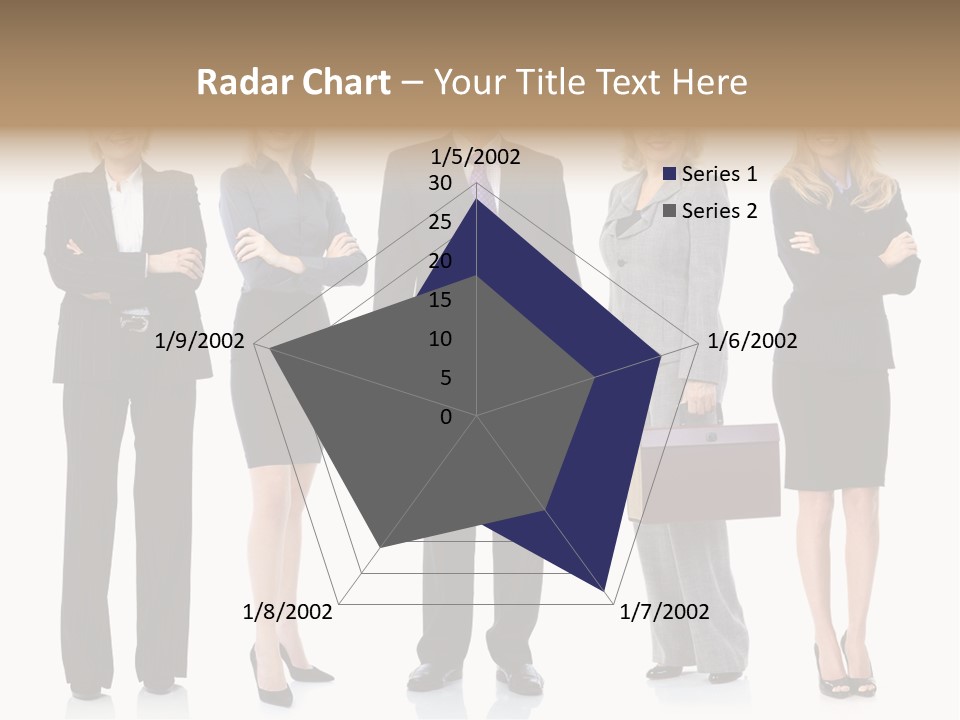 Radar Chart – Your Title Text Here

1/5/2002
30
25
20
15
10
5
0
1/6/2002
1/7/2002
1/8/2002
1/9/2002

Series 1
Series 2